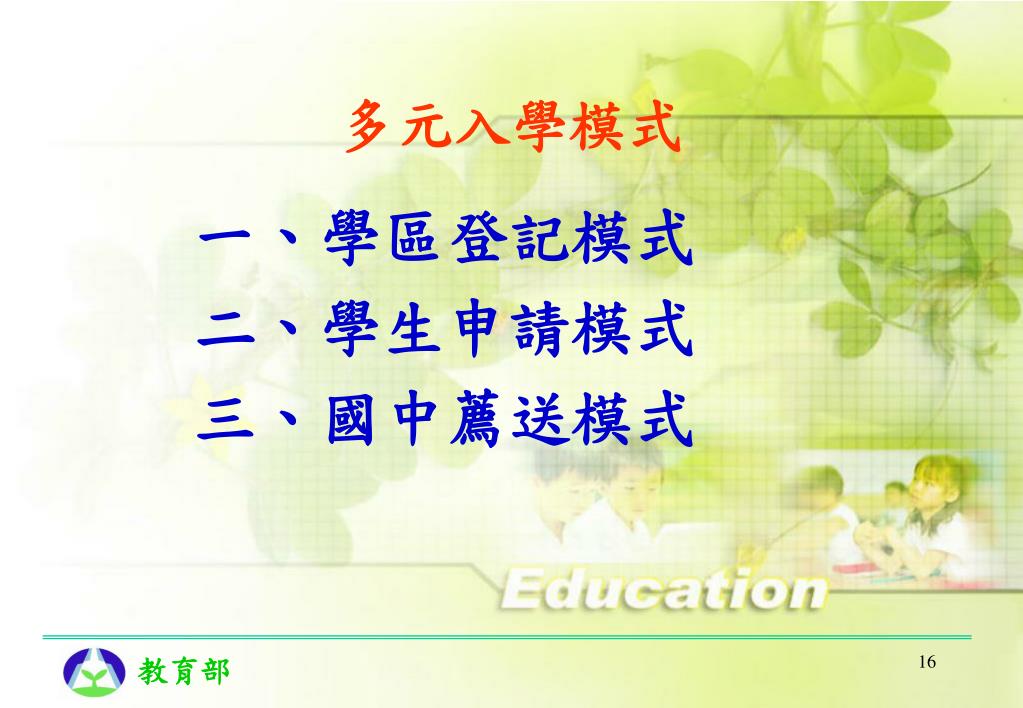 多元入學模式

一、學區登記模式
二、學生申請模式
三、國中薦送模式

Education

教育部

16